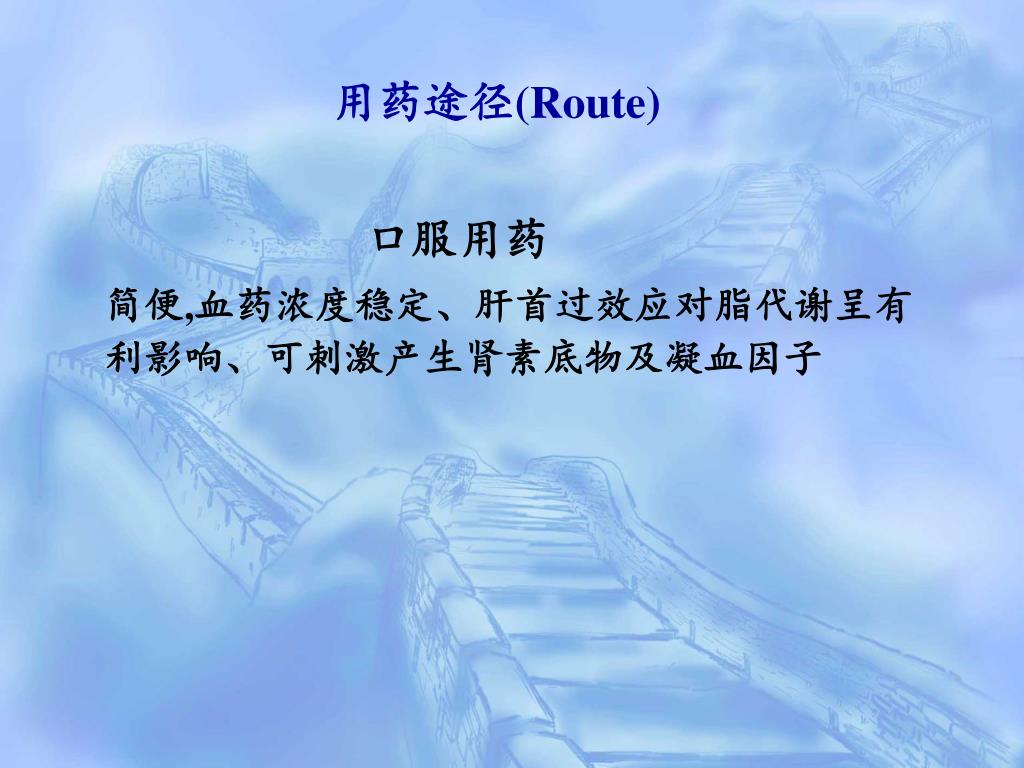 用药途径(Route)

口服用药

简便,血药浓度稳定、肝首过效应对脂代谢呈有利影响、可刺激产生肾素底物及凝血因子